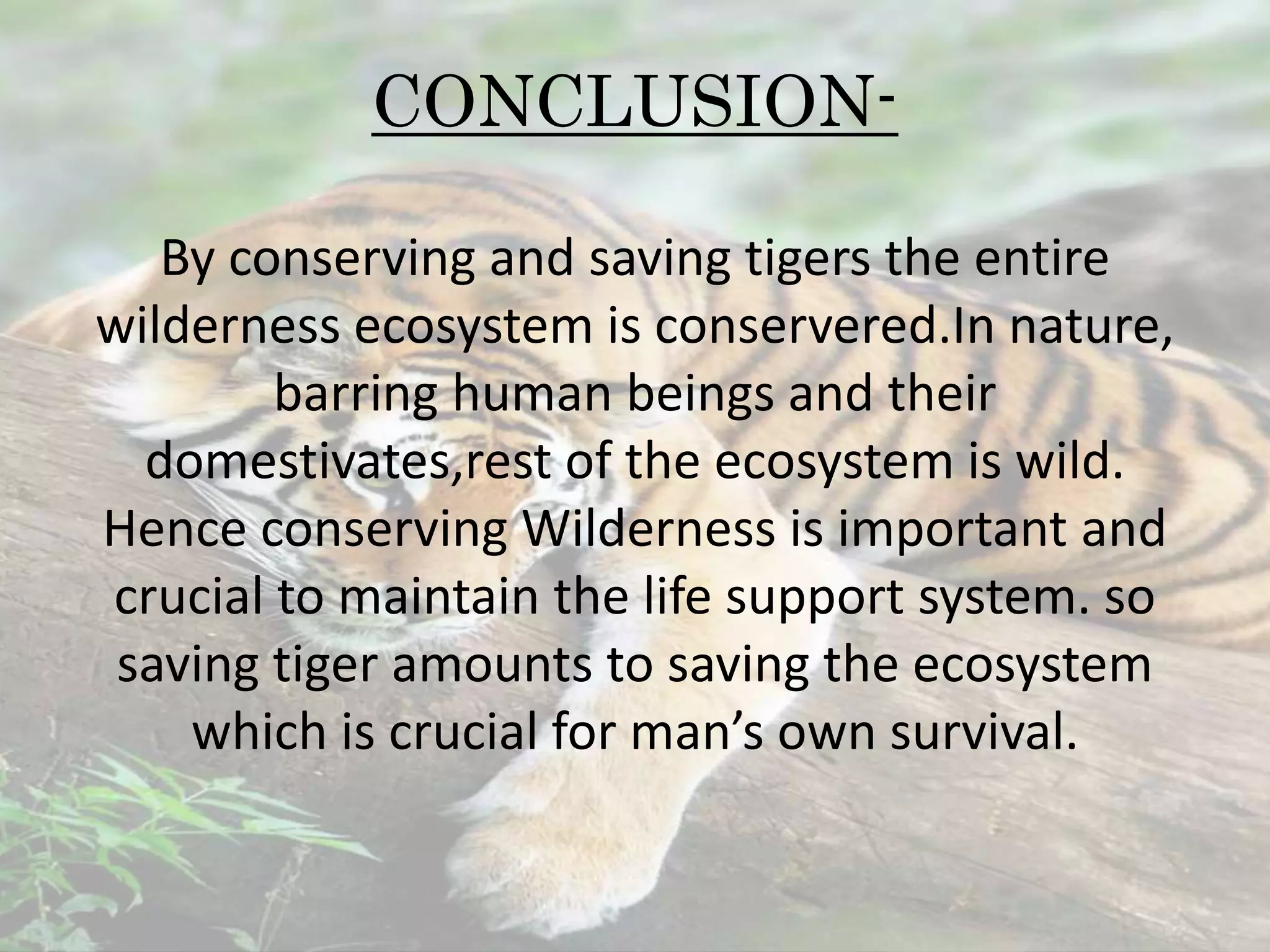 CONCLUSION-

By conserving and saving tigers the entire wilderness ecosystem is conservered.In nature, barring human beings and their domestivates,rest of the ecosystem is wild. Hence conserving Wilderness is important and crucial to maintain the life support system. so saving tiger amounts to saving the ecosystem which is crucial for man’s own survival.